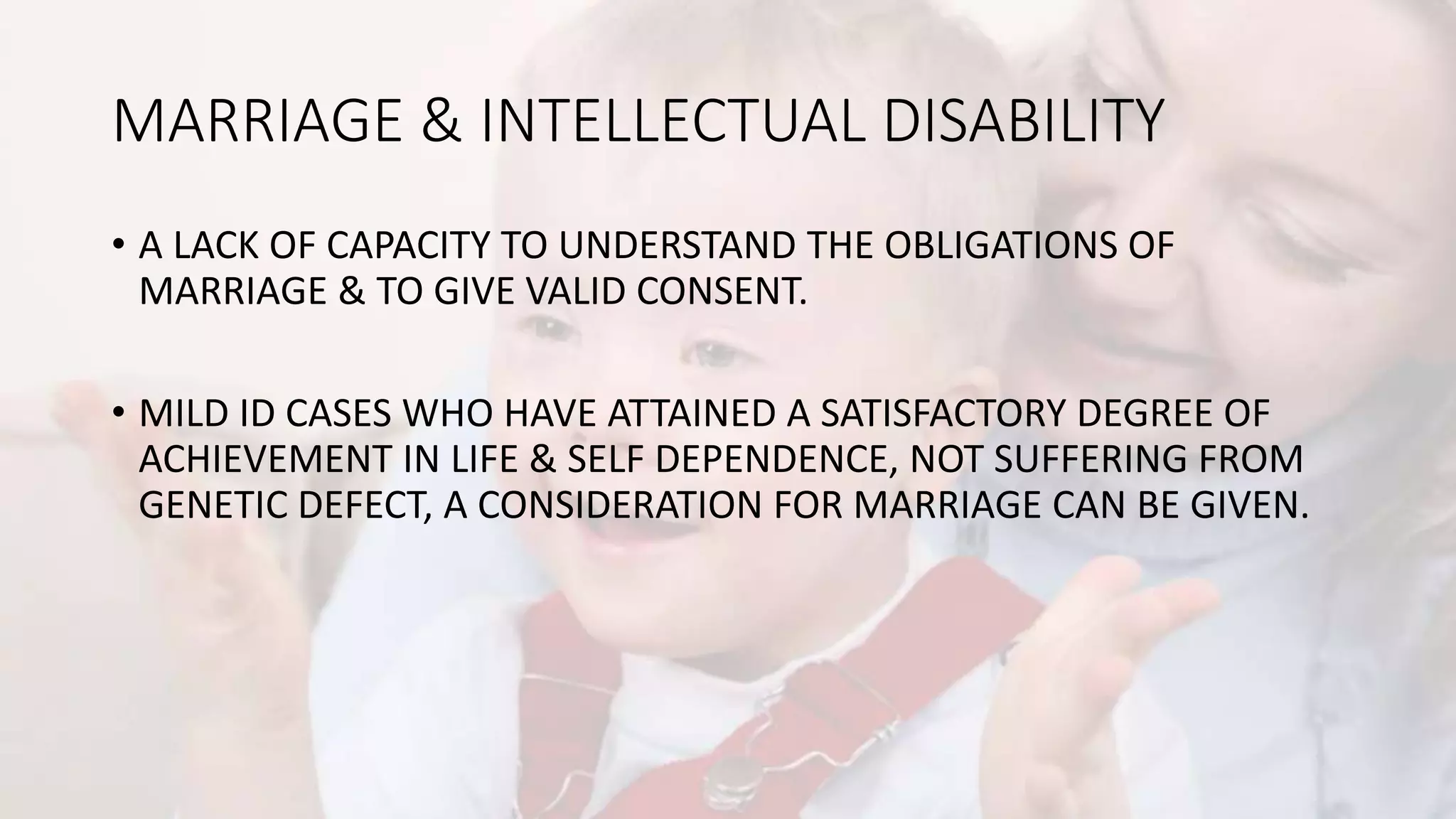 MARRIAGE & INTELLECTUAL DISABILITY

• A LACK OF CAPACITY TO UNDERSTAND THE OBLIGATIONS OF MARRIAGE & TO GIVE VALID CONSENT.

• MILD ID CASES WHO HAVE ATTAINED A SATISFACTORY DEGREE OF ACHIEVEMENT IN LIFE & SELF DEPENDENCE, NOT SUFFERING FROM GENETIC DEFECT, A CONSIDERATION FOR MARRIAGE CAN BE GIVEN.